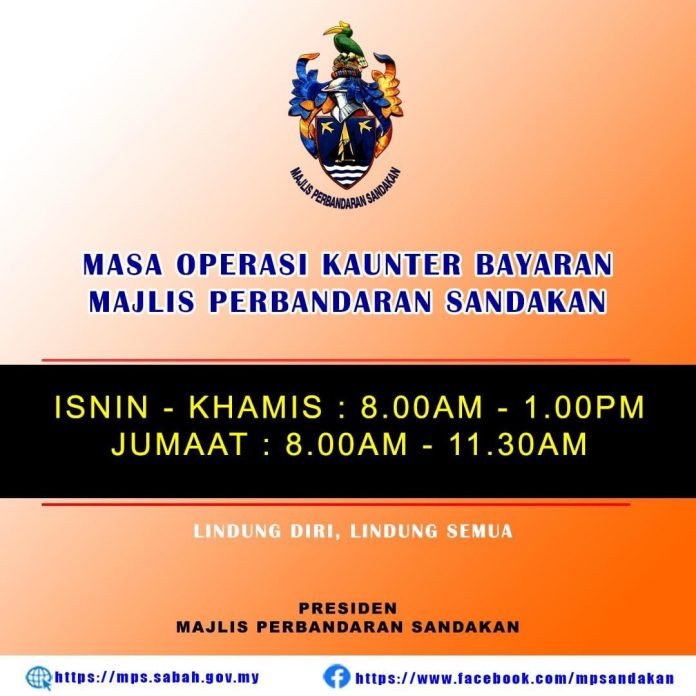 MAJLIS PERBANDARAN SANDAKAN

MASA OPERASI KAUNTER BAYARAN
MAJLIS PERBANDARAN SANDAKAN

ISNIN - KHAMIS : 8.00AM - 1.00PM
JUMAAT : 8.00AM - 11.30AM

LINDUNG DIRI, LINDUNG SEMUA

PRESIDEN
MAJLIS PERBANDARAN SANDAKAN

https://mps.sabah.gov.my
https://www.facebook.com/mpsandakan